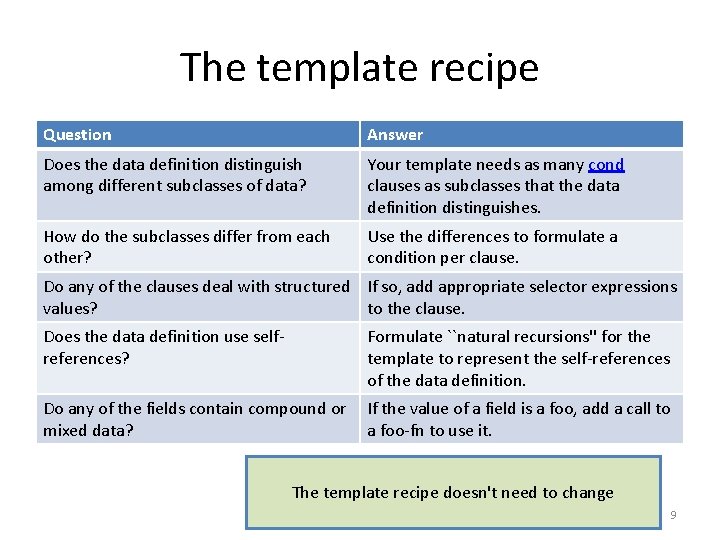 The template recipe

| Question | Answer |
|---|---|
| Does the data definition distinguish among different subclasses of data? | Your template needs as many cond clauses as subclasses that the data definition distinguishes. |
| How do the subclasses differ from each other? | Use the differences to formulate a condition per clause. |
| Do any of the clauses deal with structured values? | If so, add appropriate selector expressions to the clause. |
| Does the data definition use self-references? | Formulate ``natural recursions" for the template to represent the self-references of the data definition. |
| Do any of the fields contain compound or mixed data? | If the value of a field is a foo, add a call to a foo-fn to use it. |

The template recipe doesn't need to change

9